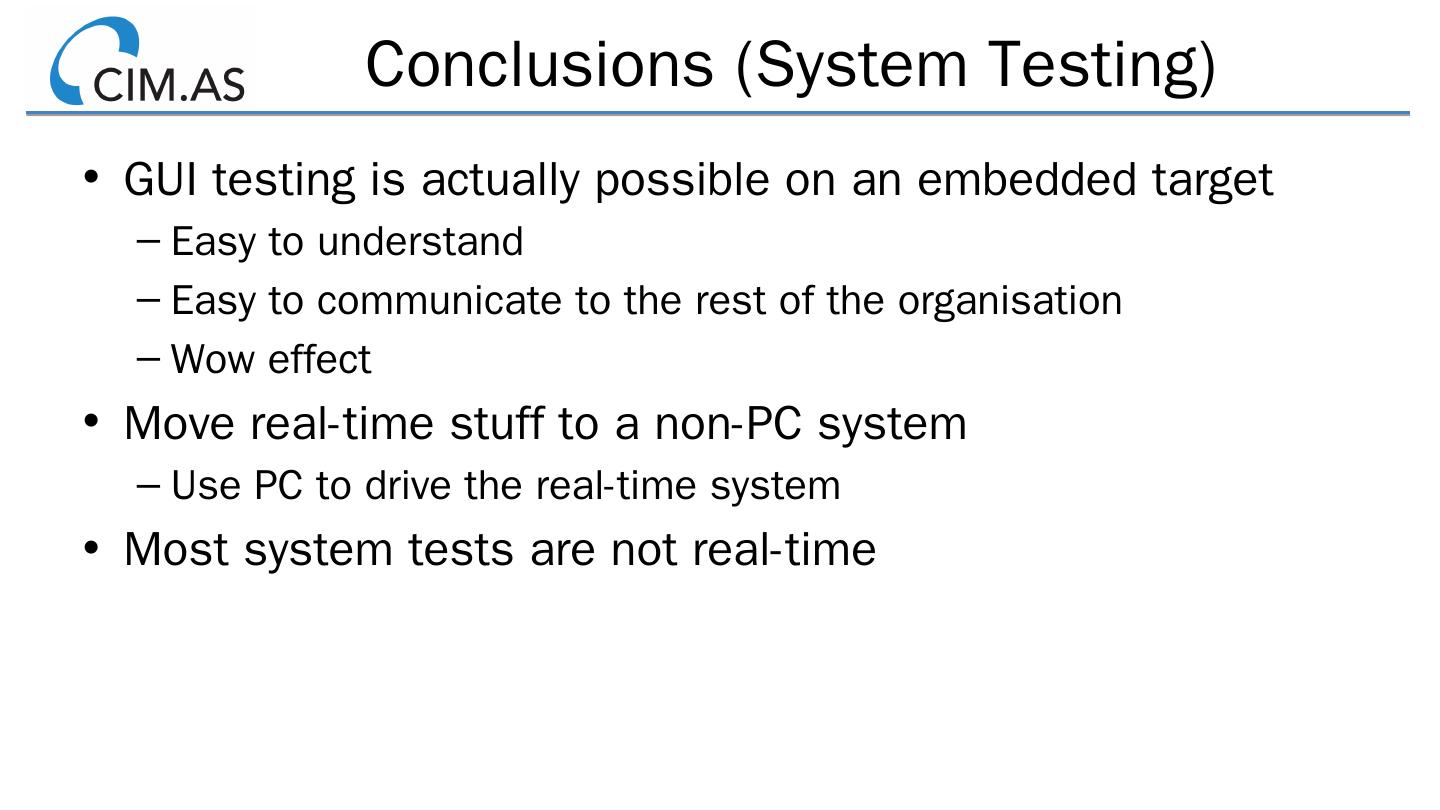 CIM.AS

Conclusions (System Testing)

• GUI testing is actually possible on an embedded target
 – Easy to understand
 – Easy to communicate to the rest of the organisation
 – Wow effect
• Move real-time stuff to a non-PC system
 – Use PC to drive the real-time system
• Most system tests are not real-time